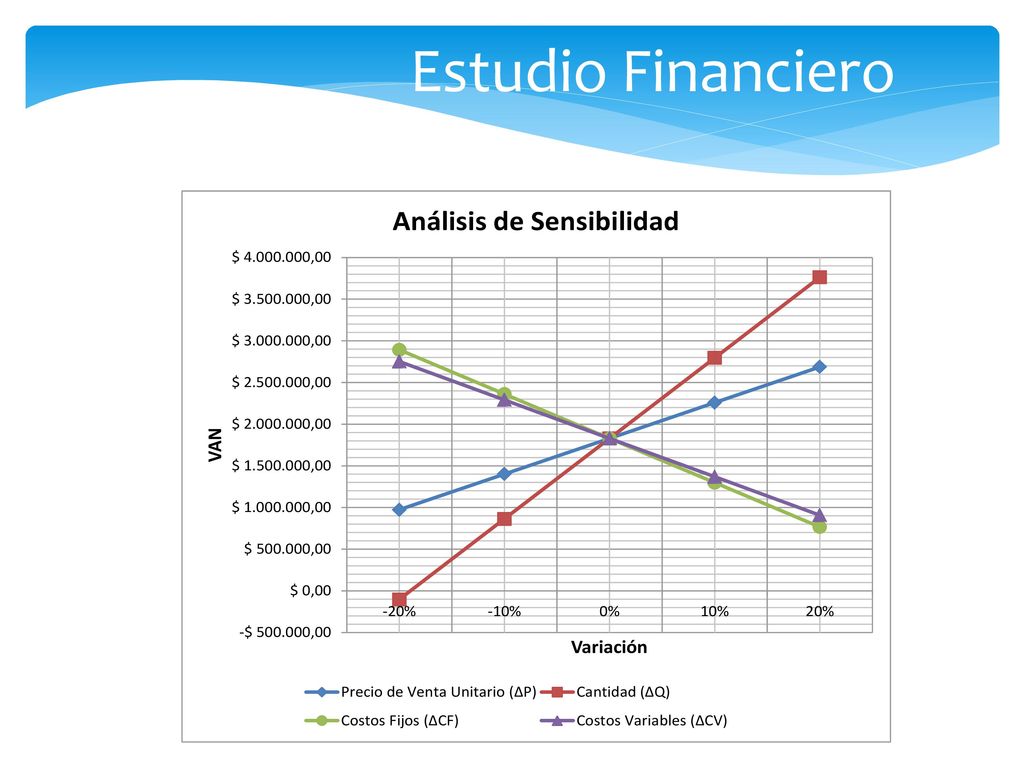 Estudio Financiero

Análisis de Sensibilidad

$ 4.000.000,00
$ 3.500.000,00
$ 3.000.000,00
$ 2.500.000,00
$ 2.000.000,00
$ 1.500.000,00
$ 1.000.000,00
$ 500.000,00
$ 0,00
-$ 500.000,00

VAN

-20%
-10%
0%
10%
20%

Variación

Precio de Venta Unitario (ΔP)
Cantidad (ΔQ)
Costos Fijos (ΔCF)
Costos Variables (ΔCV)